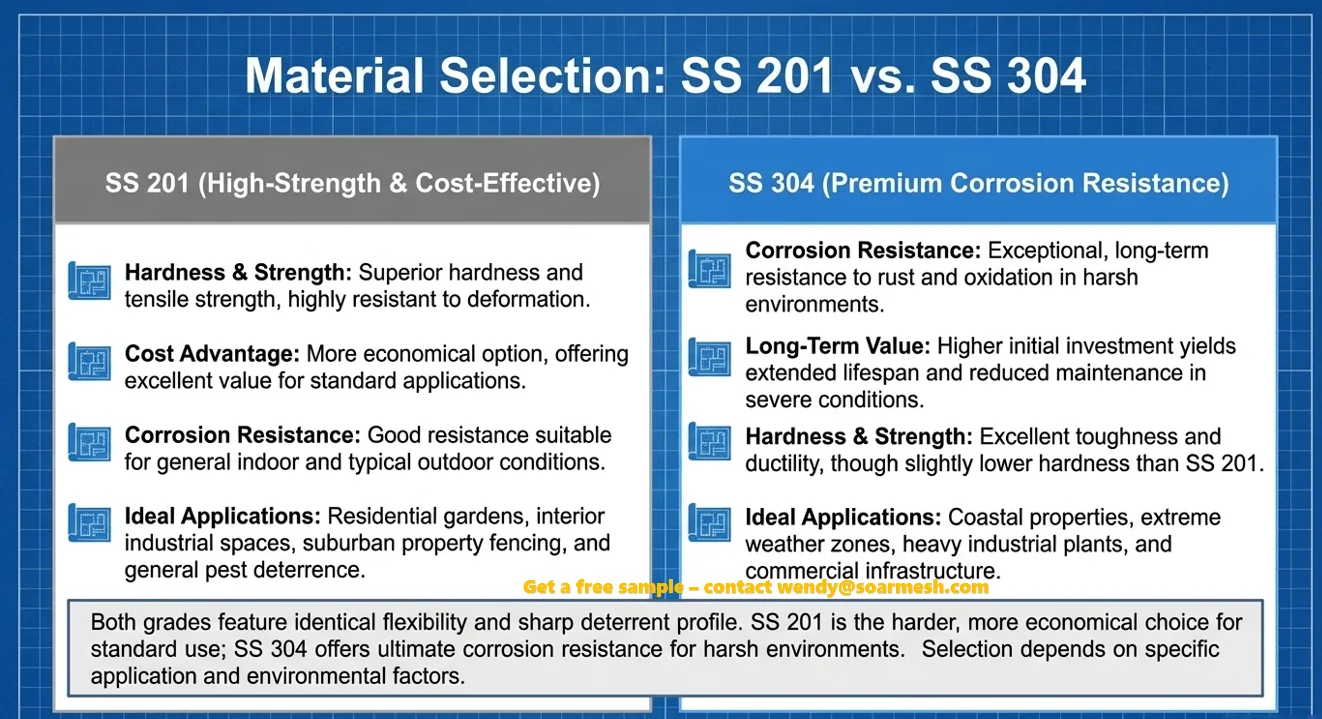 Material Selection: SS 201 vs. SS 304

SS 201 (High-Strength & Cost-Effective)

Hardness & Strength: Superior hardness and tensile strength, highly resistant to deformation.

Cost Advantage: More economical option, offering excellent value for standard applications.

Corrosion Resistance: Good resistance suitable for general indoor and typical outdoor conditions.

Ideal Applications: Residential gardens, interior industrial spaces, suburban property fencing, and general pest deterrence.

SS 304 (Premium Corrosion Resistance)

Corrosion Resistance: Exceptional, long-term resistance to rust and oxidation in harsh environments.

Long-Term Value: Higher initial investment yields extended lifespan and reduced maintenance in severe conditions.

Hardness & Strength: Excellent toughness and ductility, though slightly lower hardness than SS 201.

Ideal Applications: Coastal properties, extreme weather zones, heavy industrial plants, and commercial infrastructure.

Get a free sample – contact wendy@soarmesh.com

Both grades feature identical flexibility and sharp deterrent profile. SS 201 is the harder, more economical choice for standard use; SS 304 offers ultimate corrosion resistance for harsh environments. Selection depends on specific application and environmental factors.